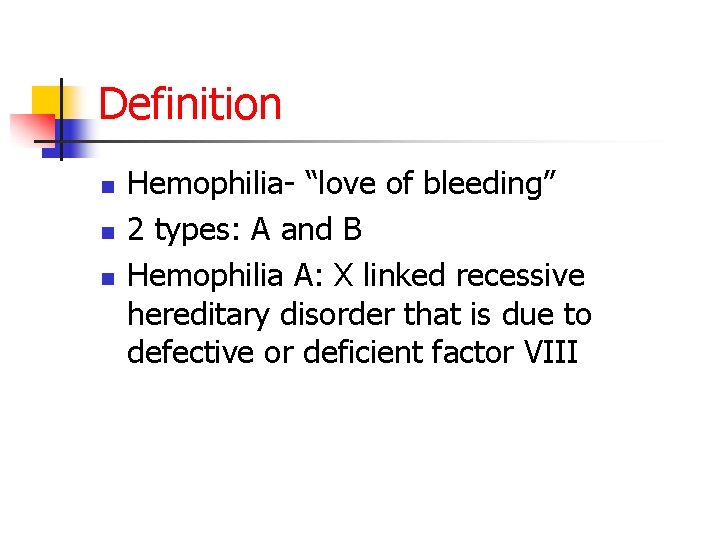 Definition

- Hemophilia- “love of bleeding”
- 2 types: A and B
- Hemophilia A: X linked recessive hereditary disorder that is due to defective or deficient factor VIII